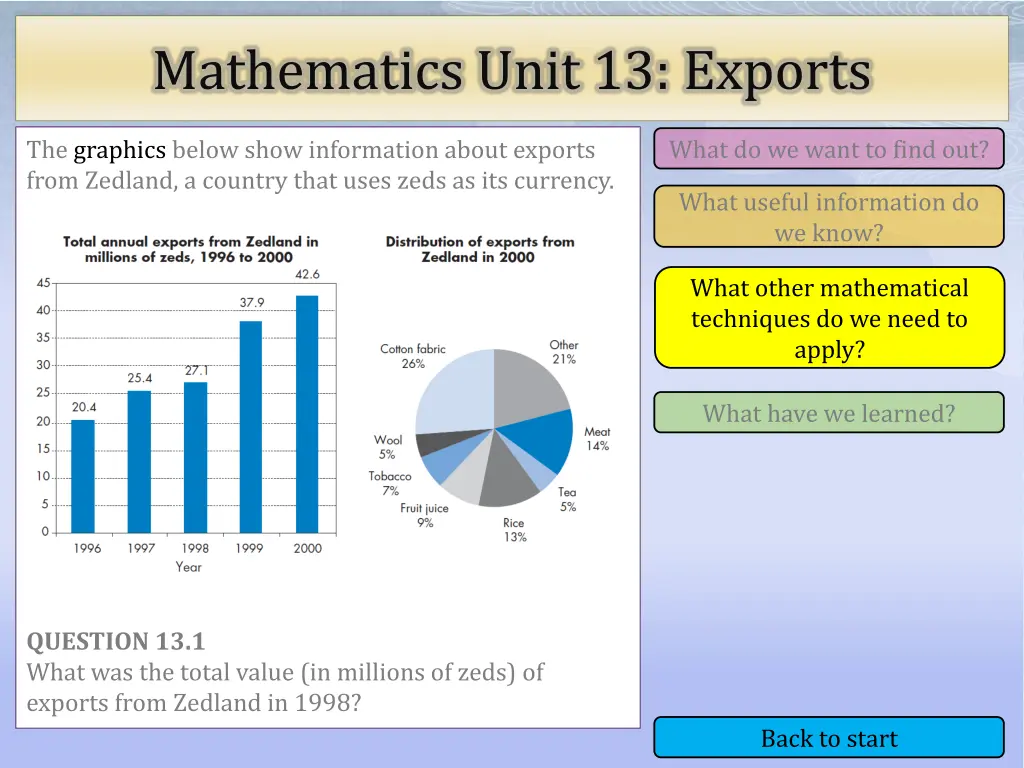 Mathematics Unit 13: Exports

The graphics below show information about exports from Zedland, a country that uses zeds as its currency.

Total annual exports from Zedland in millions of zeds, 1996 to 2000

45
40
35
30
25
20
15
10
5
0

20.4
25.4
27.1
37.9
42.6

1996 1997 1998 1999 2000
Year

Distribution of exports from Zedland in 2000

Cotton fabric 26%
Other 21%
Meat 14%
Tea 5%
Rice 13%
Fruit juice 9%
Tobacco 7%
Wool 5%

QUESTION 13.1
What was the total value (in millions of zeds) of exports from Zedland in 1998?

What do we want to find out?

What useful information do we know?

What other mathematical techniques do we need to apply?

What have we learned?

Back to start